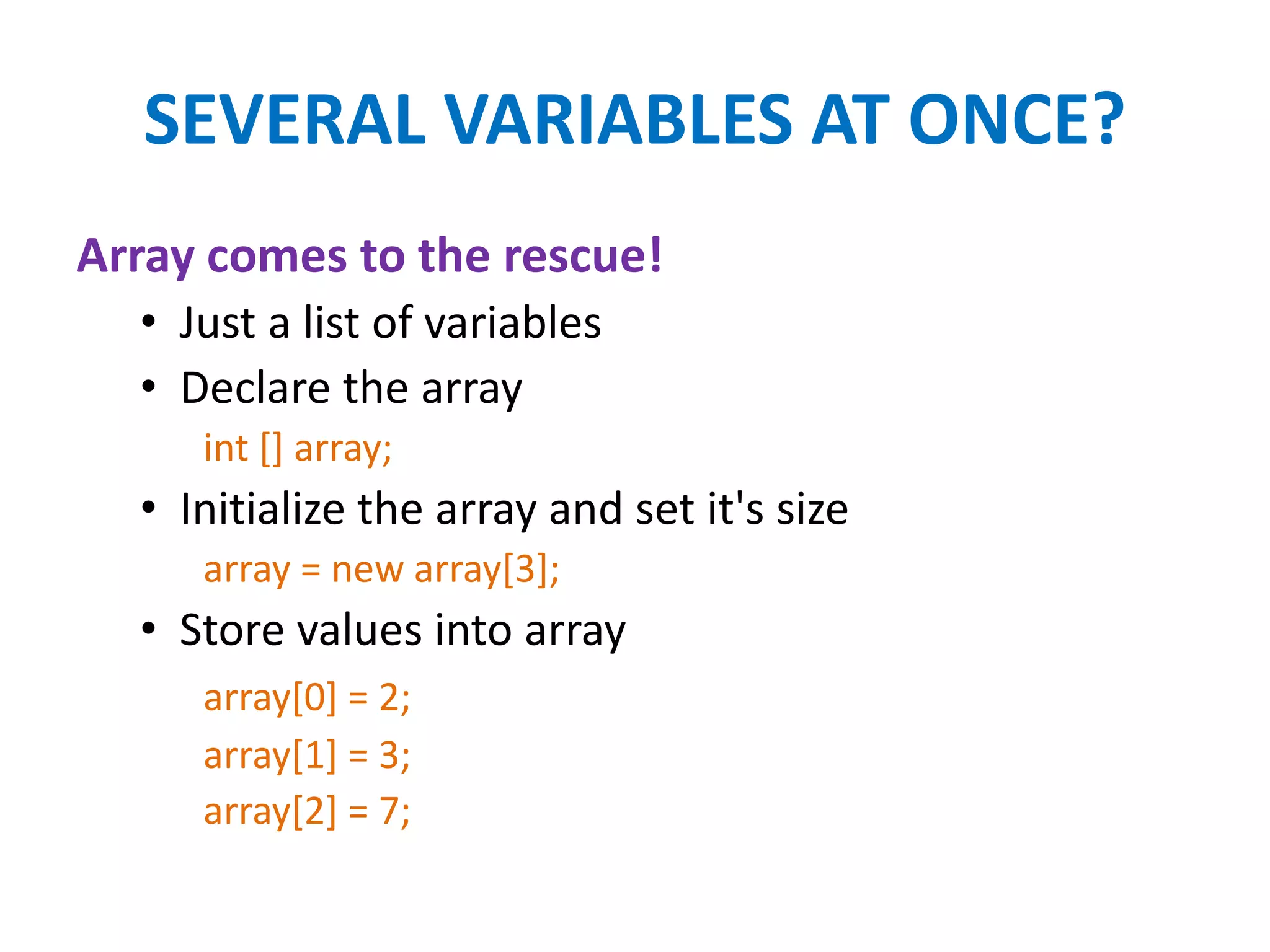 SEVERAL VARIABLES AT ONCE?

Array comes to the rescue!

• Just a list of variables
• Declare the array

int [] array;

• Initialize the array and set it's size

array = new array[3];

• Store values into array

array[0] = 2;
array[1] = 3;
array[2] = 7;